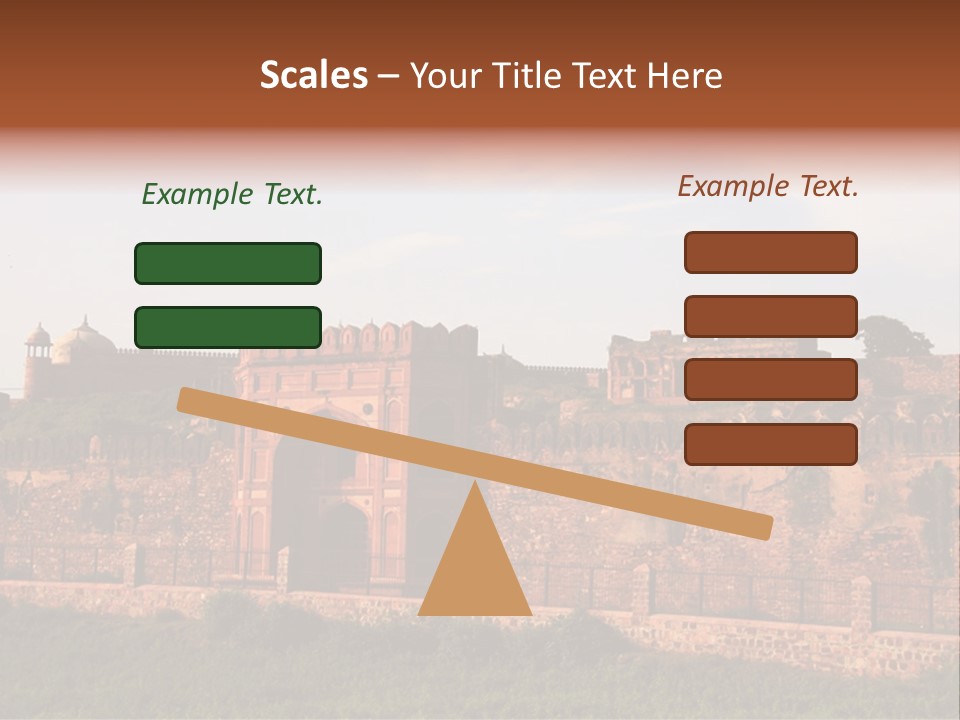 Scales – Your Title Text Here

Example Text.

Example Text.